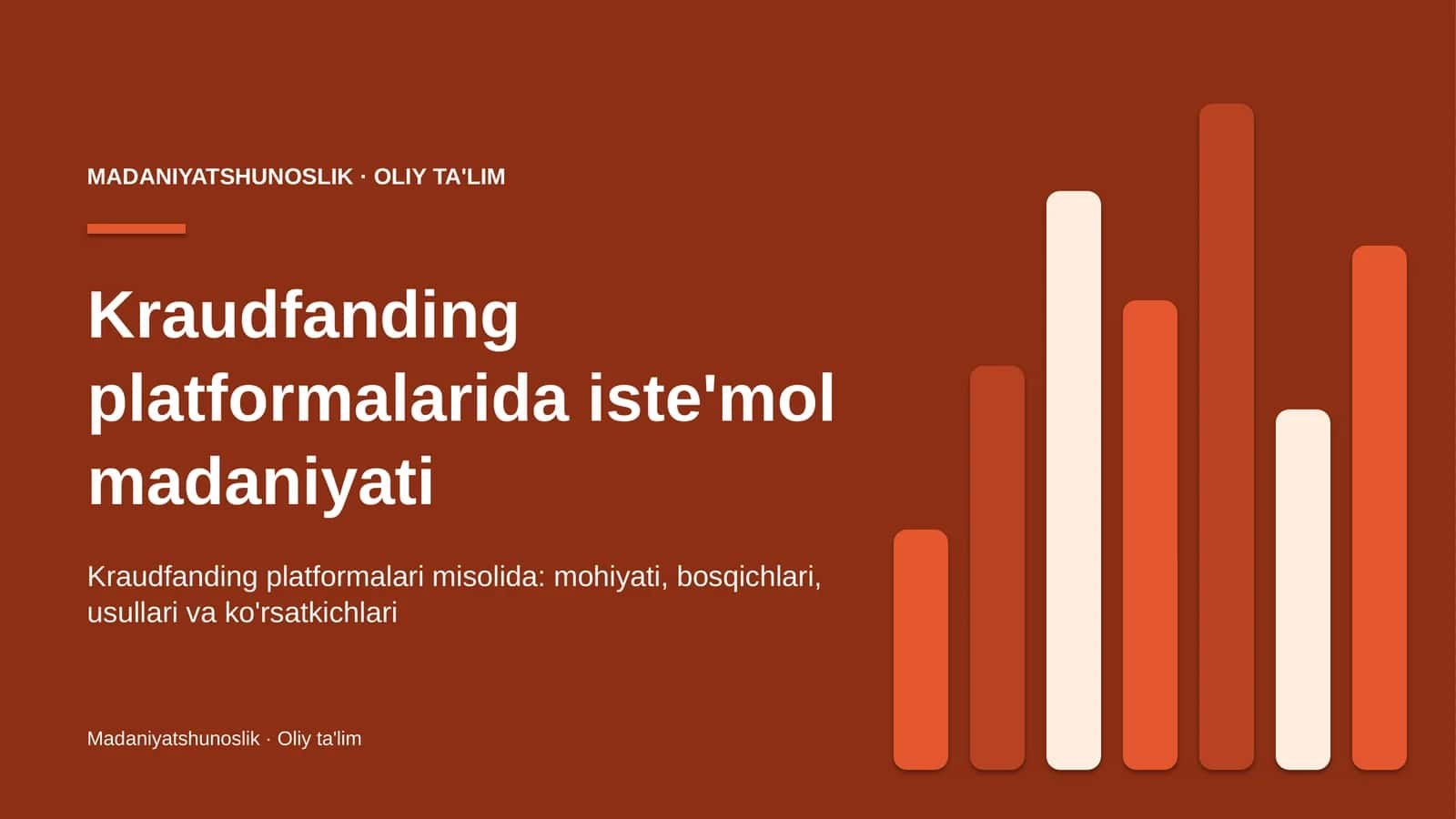 MADANIYATSHUNOSLIK · OLIY TA'LIM

Kraudfanding platformalarida iste'mol madaniyati

Kraudfanding platformalari misolida: mohiyati, bosqichlari, usullari va ko'rsatkichlari

Madaniyatshunoslik · Oliy ta'lim